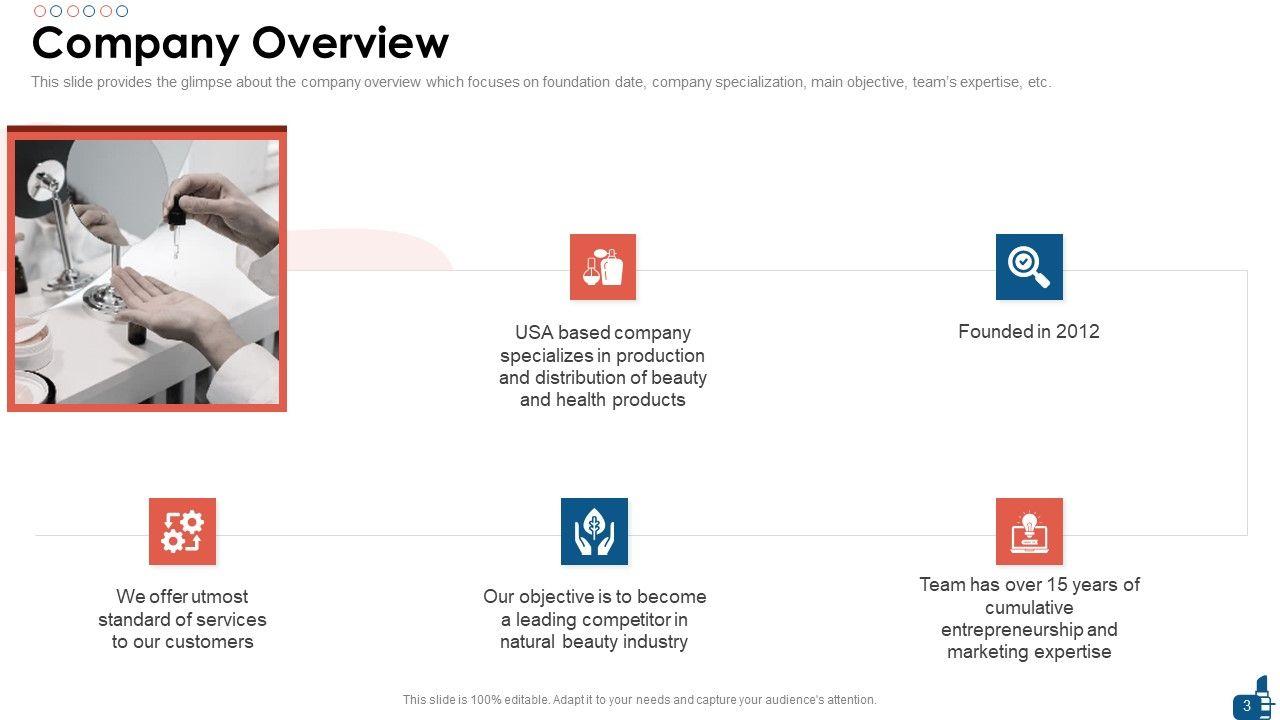 Company Overview

This slide provides the glimpse about the company overview which focuses on foundation date, company specialization, main objective, team's expertise, etc.

USA based company specializes in production and distribution of beauty and health products

Founded in 2012

We offer utmost standard of services to our customers

Our objective is to become a leading competitor in natural beauty industry

Team has over 15 years of cumulative entrepreneurship and marketing expertise

This slide is 100% editable. Adapt it to your needs and capture your audience's attention.

3